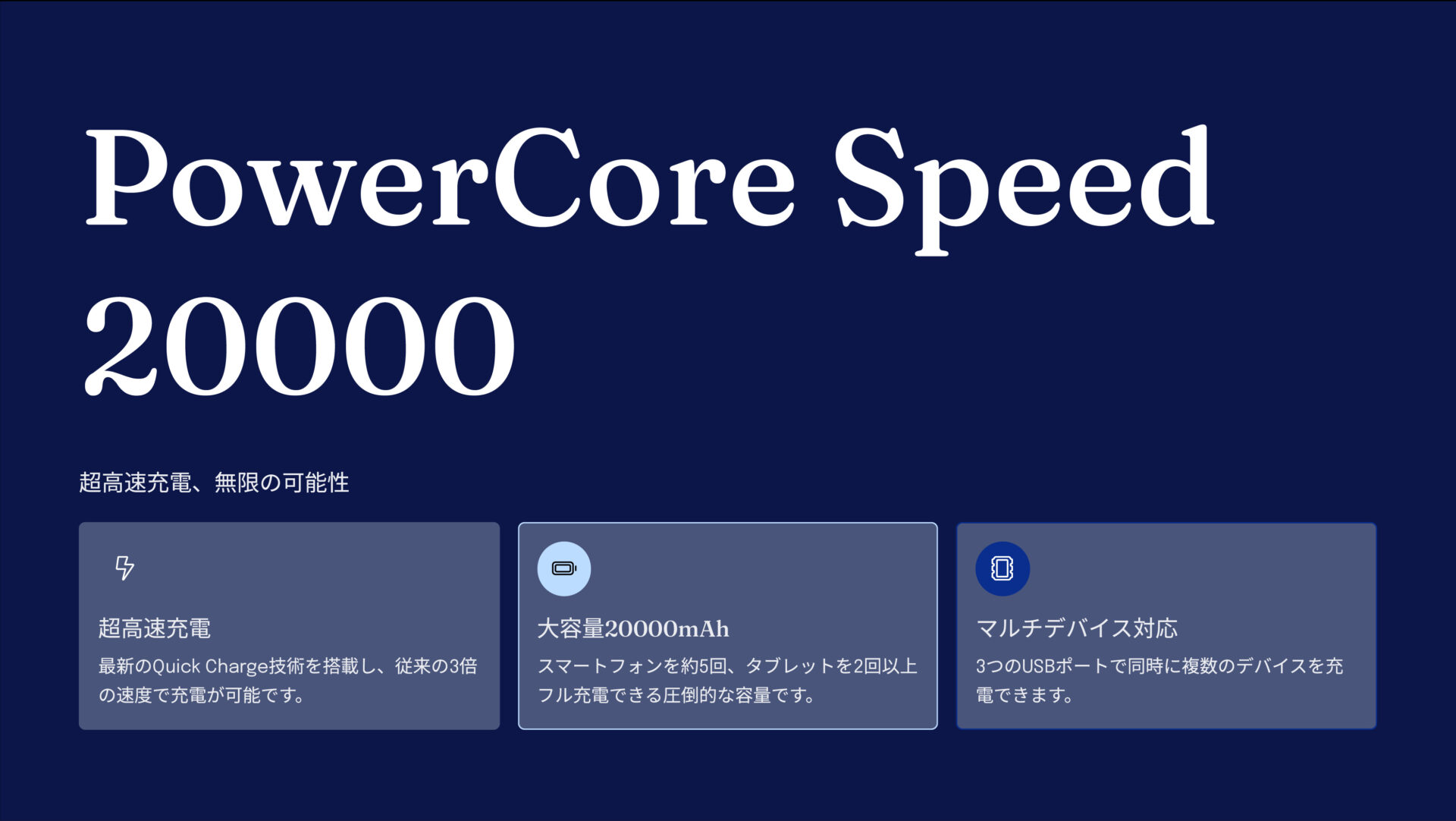 PowerCore Speed 20000

超高速充電、無限の可能性

超高速充電

最新のQuick Charge技術を搭載し、従来の3倍の速度で充電が可能です。

大容量20000mAh

スマートフォンを約5回、タブレットを2回以上フル充電できる圧倒的な容量です。

マルチデバイス対応

3つのUSBポートで同時に複数のデバイスを充電できます。